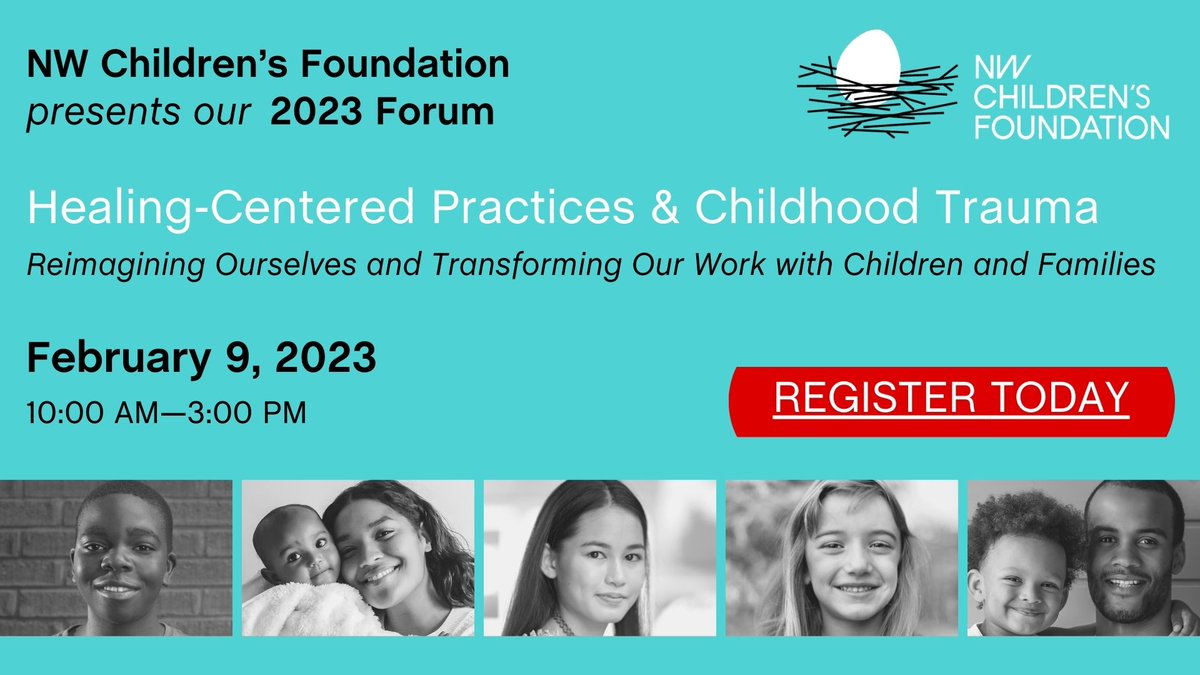 NW Children's Foundation
presents our 2023 Forum

NW CHILDREN'S FOUNDATION

Healing-Centered Practices & Childhood Trauma
Reimagining Ourselves and Transforming Our Work with Children and Families

February 9, 2023
10:00 AM—3:00 PM

REGISTER TODAY